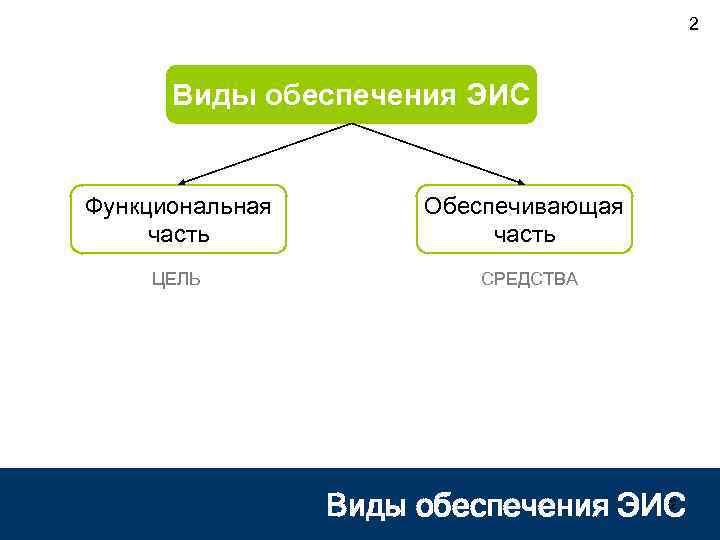 2

Виды обеспечения ЭИС

Функциональная часть

Обеспечивающая часть

ЦЕЛЬ

СРЕДСТВА

Виды обеспечения ЭИС